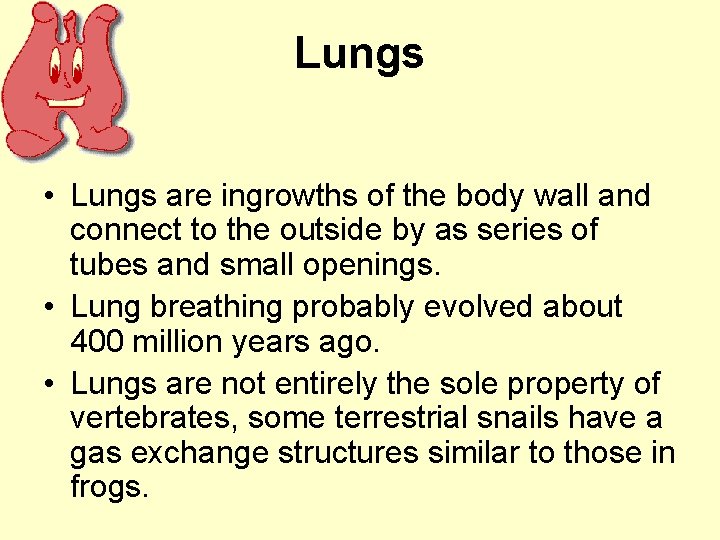 Lungs

• Lungs are ingrowths of the body wall and connect to the outside by as series of tubes and small openings.
• Lung breathing probably evolved about 400 million years ago.
• Lungs are not entirely the sole property of vertebrates, some terrestrial snails have a gas exchange structures similar to those in frogs.